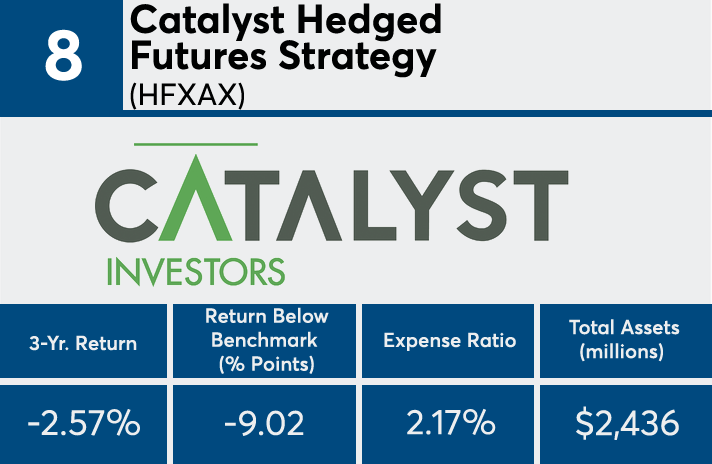 8

Catalyst Hedged Futures Strategy
(HFXAX)

CATALYST
INVESTORS

| 3-Yr. Return | Return Below Benchmark (% Points) | Expense Ratio | Total Assets (millions) |
|---|---|---|---|
| -2.57% | -9.02 | 2.17% | $2,436 |